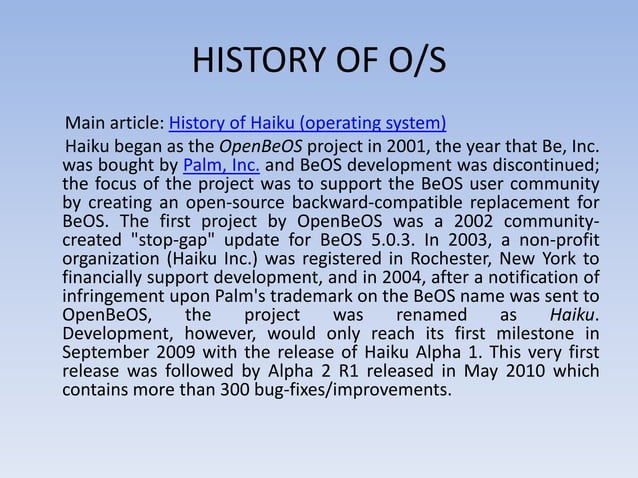 HISTORY OF O/S

Main article: History of Haiku (operating system)

Haiku began as the OpenBeOS project in 2001, the year that Be, Inc. was bought by Palm, Inc. and BeOS development was discontinued; the focus of the project was to support the BeOS user community by creating an open-source backward-compatible replacement for BeOS. The first project by OpenBeOS was a 2002 community-created "stop-gap" update for BeOS 5.0.3. In 2003, a non-profit organization (Haiku Inc.) was registered in Rochester, New York to financially support development, and in 2004, after a notification of infringement upon Palm's trademark on the BeOS name was sent to OpenBeOS, the project was renamed as Haiku. Development, however, would only reach its first milestone in September 2009 with the release of Haiku Alpha 1. This very first release was followed by Alpha 2 R1 released in May 2010 which contains more than 300 bug-fixes/improvements.